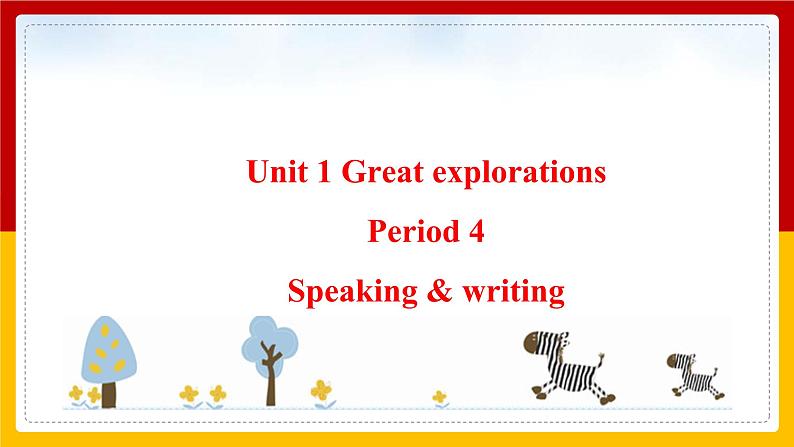 Unit 1 Great explorations

Period 4

Speaking & writing